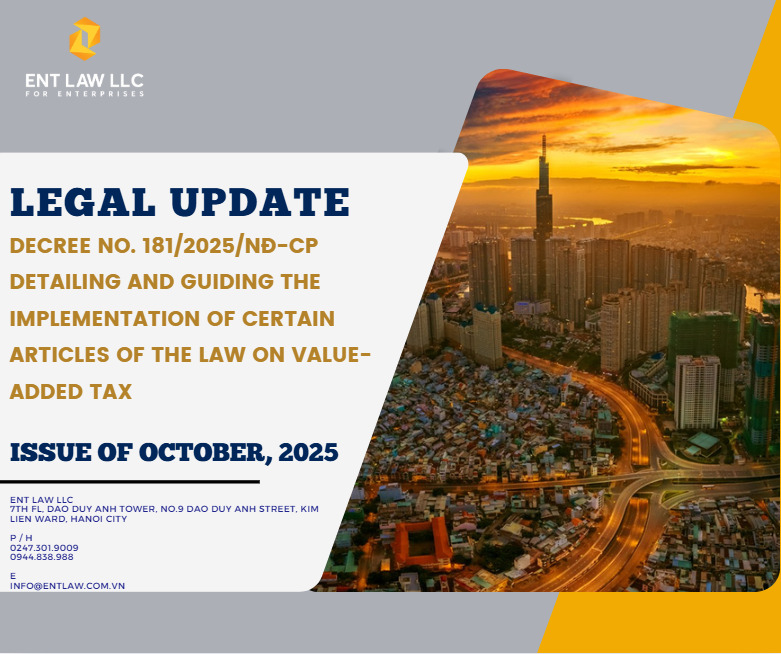 ENT LAW LLC
FOR ENTERPRISES

LEGAL UPDATE

DECREE NO. 181/2025/NĐ-CP DETAILING AND GUIDING THE IMPLEMENTATION OF CERTAIN ARTICLES OF THE LAW ON VALUE-ADDED TAX

ISSUE OF OCTOBER, 2025

ENT LAW LLC
7TH FL, DAO DUY ANH TOWER, NO.9 DAO DUY ANH STREET, KIM LIEN WARD, HANOI CITY

P / H
0247.301.9009
0944.838.988

E
INFO@ENTLAW.COM.VN